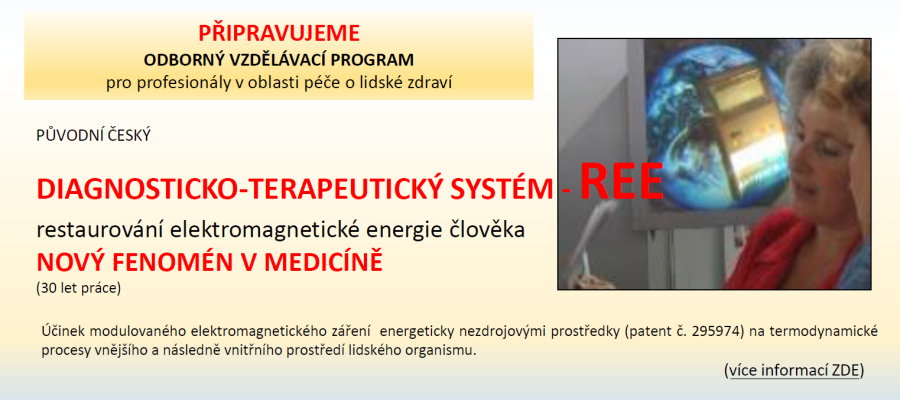 PŘIPRAVUJEME
ODBORNÝ VZDĚLÁVACÍ PROGRAM
pro profesionály v oblasti péče o lidské zdraví

PŮVODNÍ ČESKÝ

DIAGNOSTICKO-TERAPEUTICKÝ SYSTÉM - REE
restaurování elektromagnetické energie člověka
NOVÝ FENOMÉN V MEDICÍNĚ
(30 let práce)

Účinek modulovaného elektromagnetického záření energeticky nezdrojovými prostředky (patent č. 295974) na termodynamické procesy vnějšího a následně vnitřního prostředí lidského organismu.

(více informací ZDE)